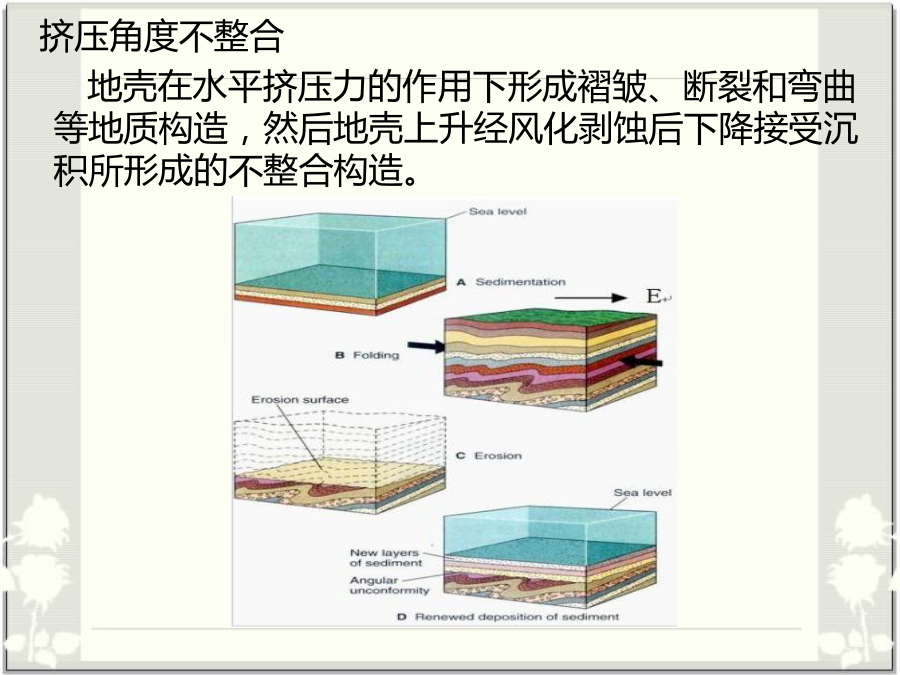 挤压角度不整合

地壳在水平挤压力的作用下形成褶皱、断裂和弯曲等地质构造，然后地壳上升经风化剥蚀后下降接受沉积所形成的不整合构造。

Sea level

A Sedimentation

E

B Folding

Erosion surface

C Erosion

Sea level

New layers of sediment

Angular unconformity

D Renewed deposition of sediment